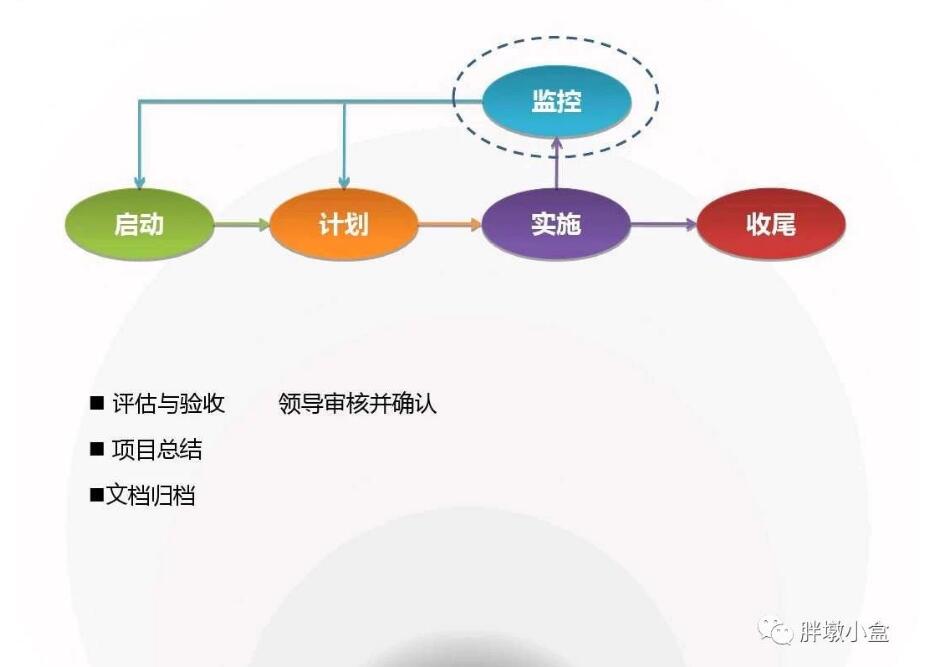 监控

启动

计划

实施

收尾

■ 评估与验收　　领导审核并确认

■ 项目总结

■文档归档

胖墩小盒